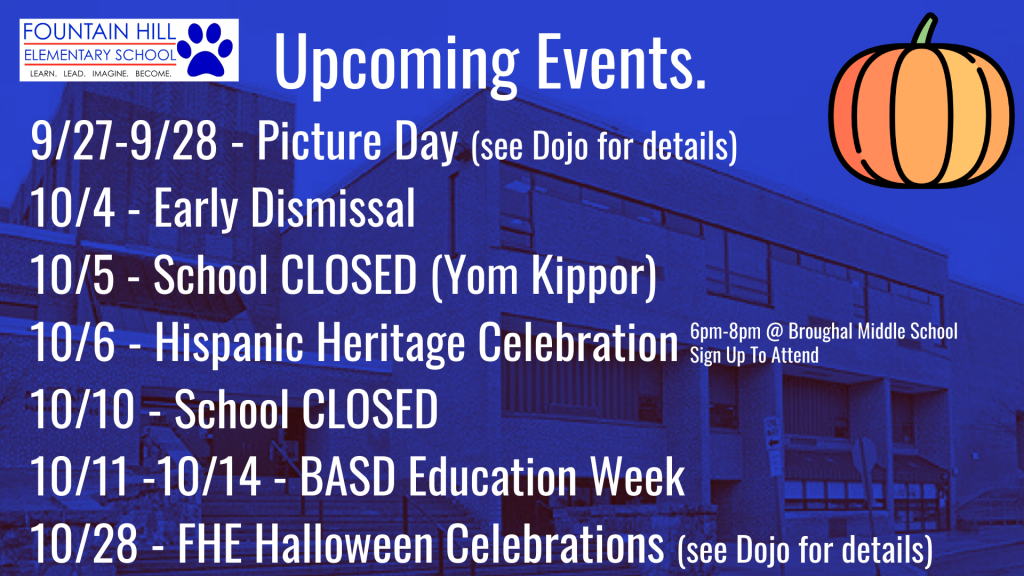 FOUNTAIN HILL
ELEMENTARY SCHOOL
LEARN. LEAD. IMAGINE. BECOME.

Upcoming Events.

9/27-9/28 - Picture Day (see Dojo for details)
10/4 - Early Dismissal
10/5 - School CLOSED (Yom Kippor)
10/6 - Hispanic Heritage Celebration 6pm-8pm @ Broughal Middle School Sign Up To Attend
10/10 - School CLOSED
10/11 -10/14 - BASD Education Week
10/28 - FHE Halloween Celebrations (see Dojo for details)